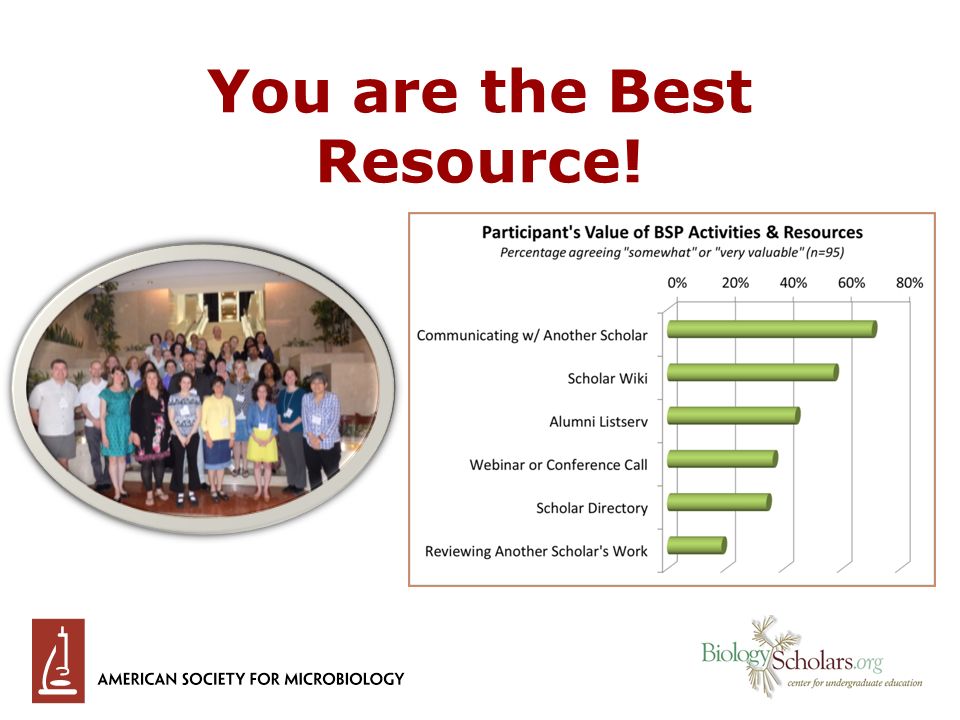 You are the Best Resource!

Participant's Value of BSP Activities & Resources
Percentage agreeing "somewhat" or "very valuable" (n=95)

0% 20% 40% 60% 80%

Communicating w/ Another Scholar
Scholar Wiki
Alumni Listserv
Webinar or Conference Call
Scholar Directory
Reviewing Another Scholar's Work

AMERICAN SOCIETY FOR MICROBIOLOGY

BiologyScholars.org
center for undergraduate education